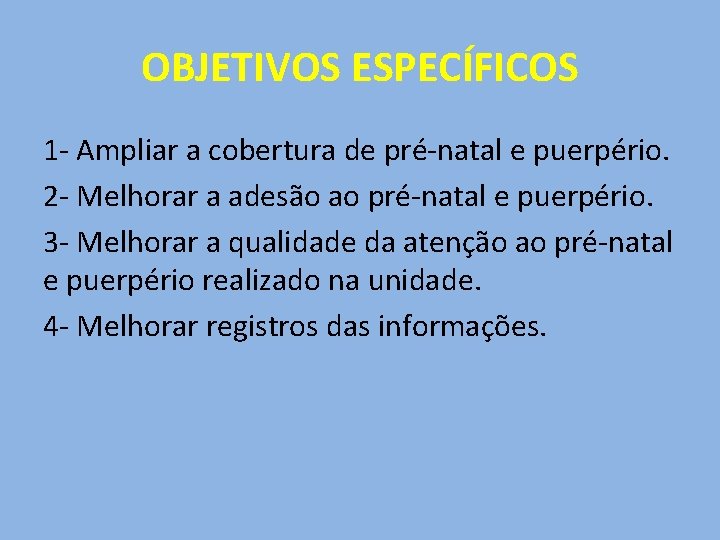 OBJETIVOS ESPECÍFICOS

1- Ampliar a cobertura de pré-natal e puerpério.

2- Melhorar a adesão ao pré-natal e puerpério.

3- Melhorar a qualidade da atenção ao pré-natal e puerpério realizado na unidade.

4- Melhorar registros das informações.